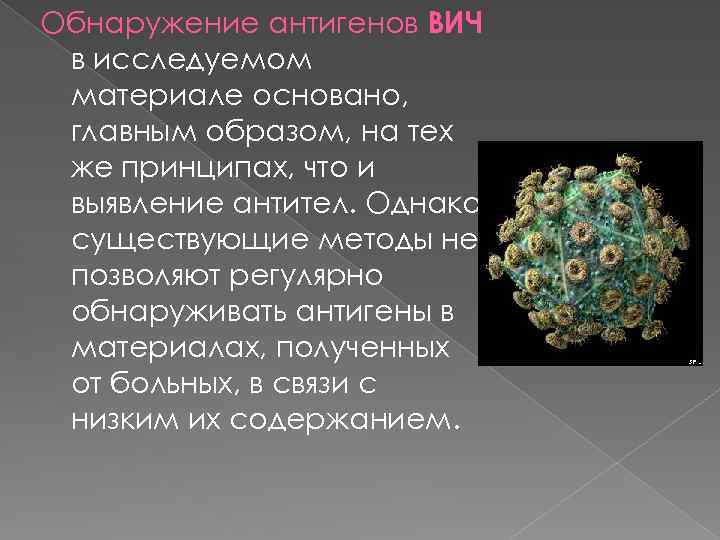 Обнаружение антигенов ВИЧ в исследуемом материале основано, главным образом, на тех же принципах, что и выявление антител. Однако существующие методы не позволяют регулярно обнаруживать антигены в материалах, полученных от больных, в связи с низким их содержанием.